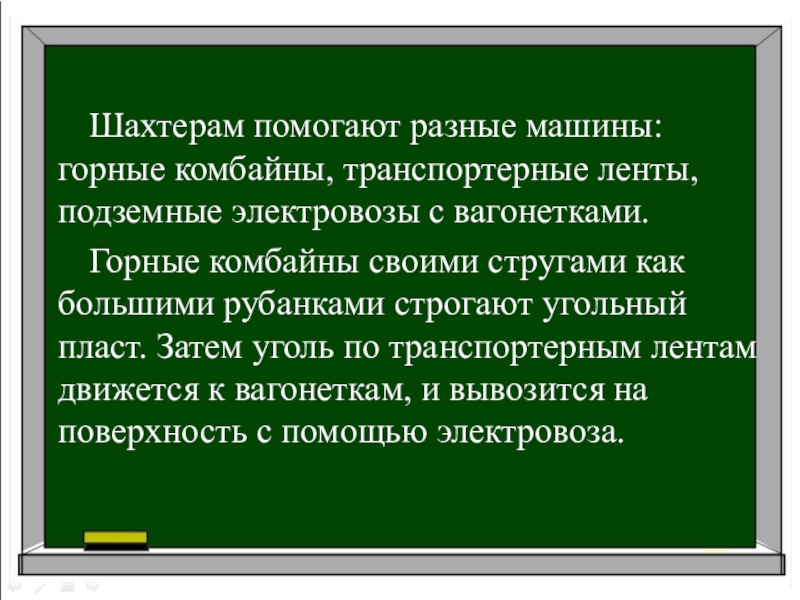 Шахтерам помогают разные машины: горные комбайны, транспортерные ленты, подземные электровозы с вагонетками.

Горные комбайны своими стругами как большими рубанками строгают угольный пласт. Затем уголь по транспортерным лентам движется к вагонеткам, и вывозится на поверхность с помощью электровоза.